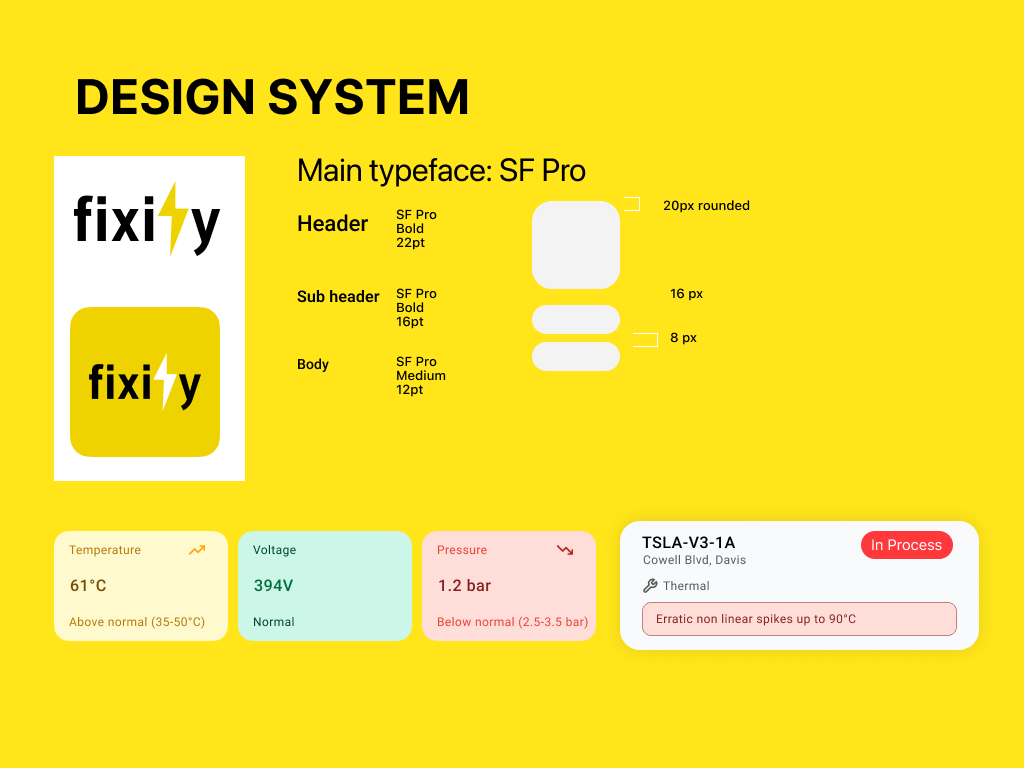 DESIGN SYSTEM

fixity

fixity

Main typeface: SF Pro

Header
SF Pro Bold 22pt

Sub header
SF Pro Bold 16pt

Body
SF Pro Medium 12pt

20px rounded

16 px

8 px

Temperature
61°C
Above normal (35-50°C)

Voltage
394V
Normal

Pressure
1.2 bar
Below normal (2.5-3.5 bar)

TSLA-V3-1A
Cowell Blvd, Davis
In Process
Thermal
Erratic non linear spikes up to 90°C